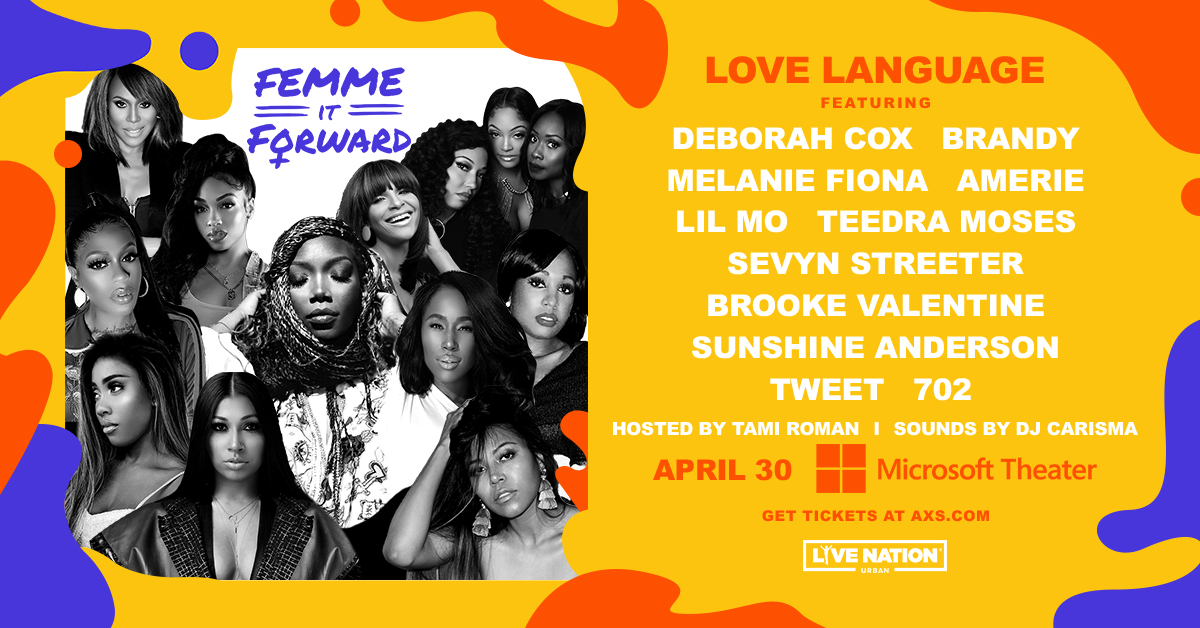 FEMME IT FORWARD

LOVE LANGUAGE
FEATURING
DEBORAH COX BRANDY
MELANIE FIONA AMERIE
LIL MO TEEDRA MOSES
SEVYN STREETER
BROOKE VALENTINE
SUNSHINE ANDERSON
TWEET 702
HOSTED BY TAMI ROMAN I SOUNDS BY DJ CARISMA
APRIL 30 Microsoft Theater
GET TICKETS AT AXS.COM
LIVE NATION URBAN